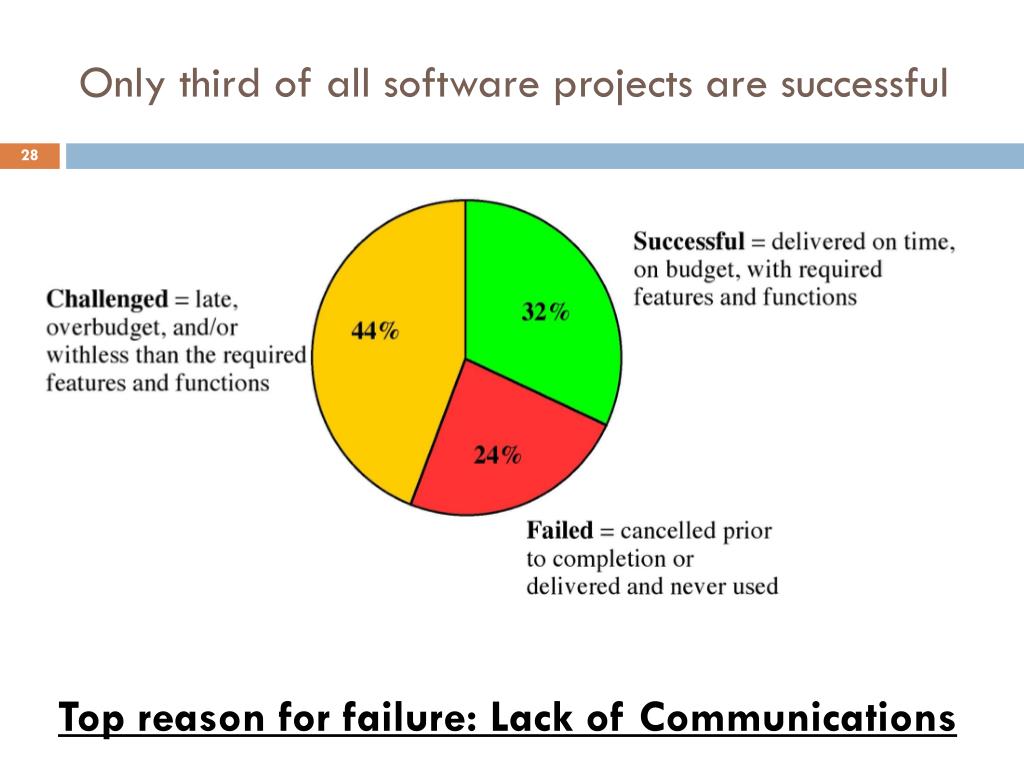 Only third of all software projects are successful

28

Challenged = late, overbudget, and/or withless than the required features and functions

44%

32%

24%

Successful = delivered on time, on budget, with required features and functions

Failed = cancelled prior to completion or delivered and never used

Top reason for failure: Lack of Communications